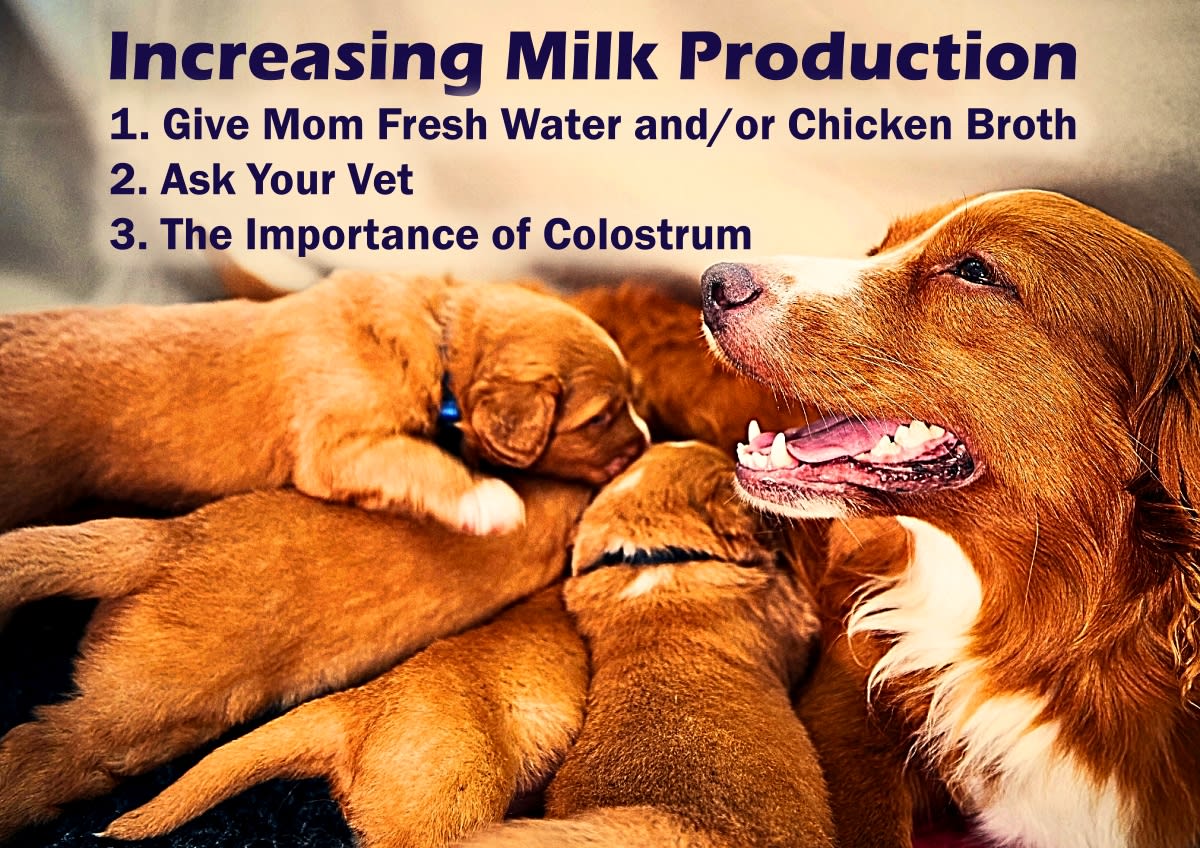 Increasing Milk Production

1. Give Mom Fresh Water and/or Chicken Broth
2. Ask Your Vet
3. The Importance of Colostrum